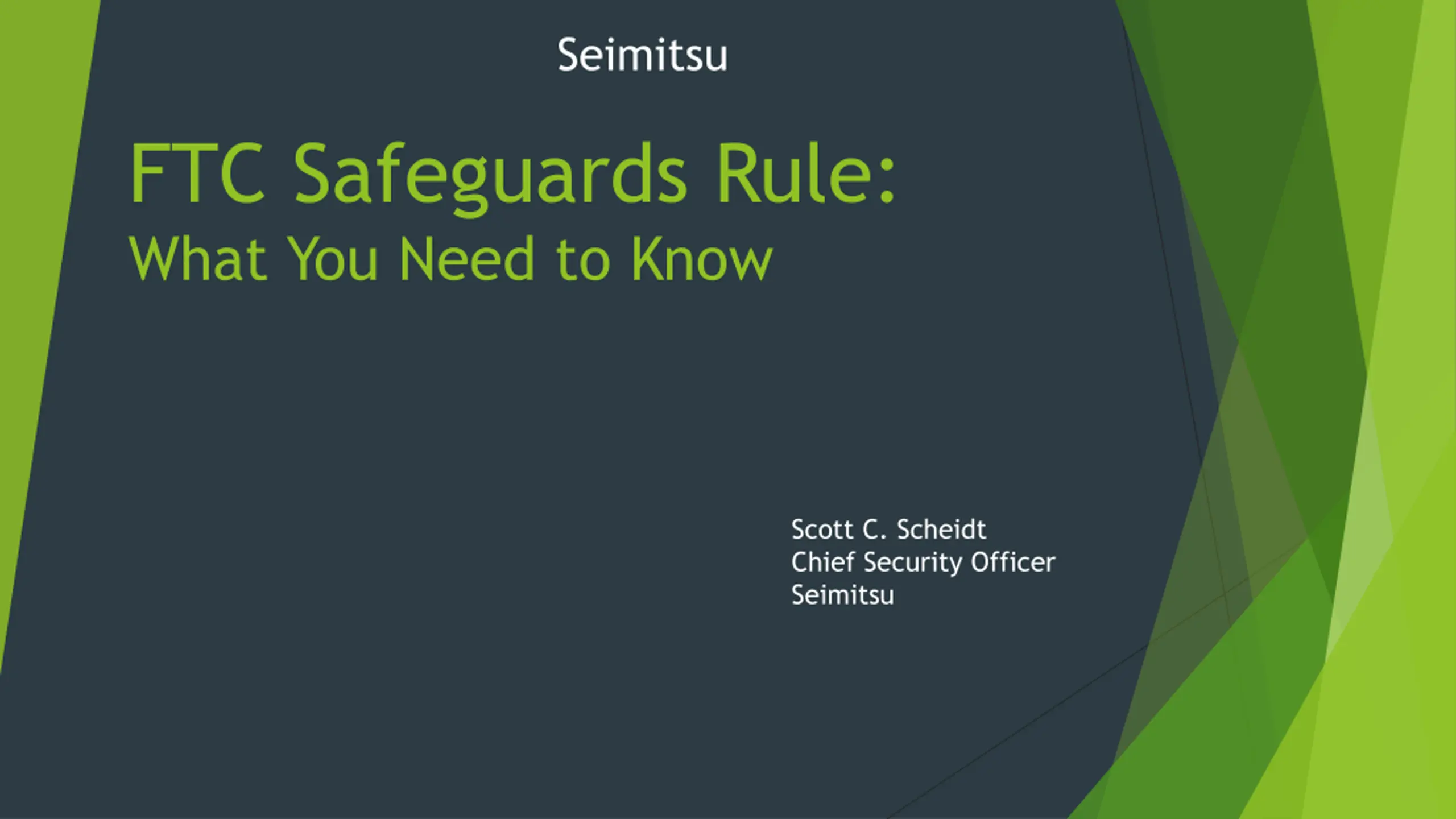 Seimitsu

FTC Safeguards Rule:
What You Need to Know

Scott C. Scheidt
Chief Security Officer
Seimitsu